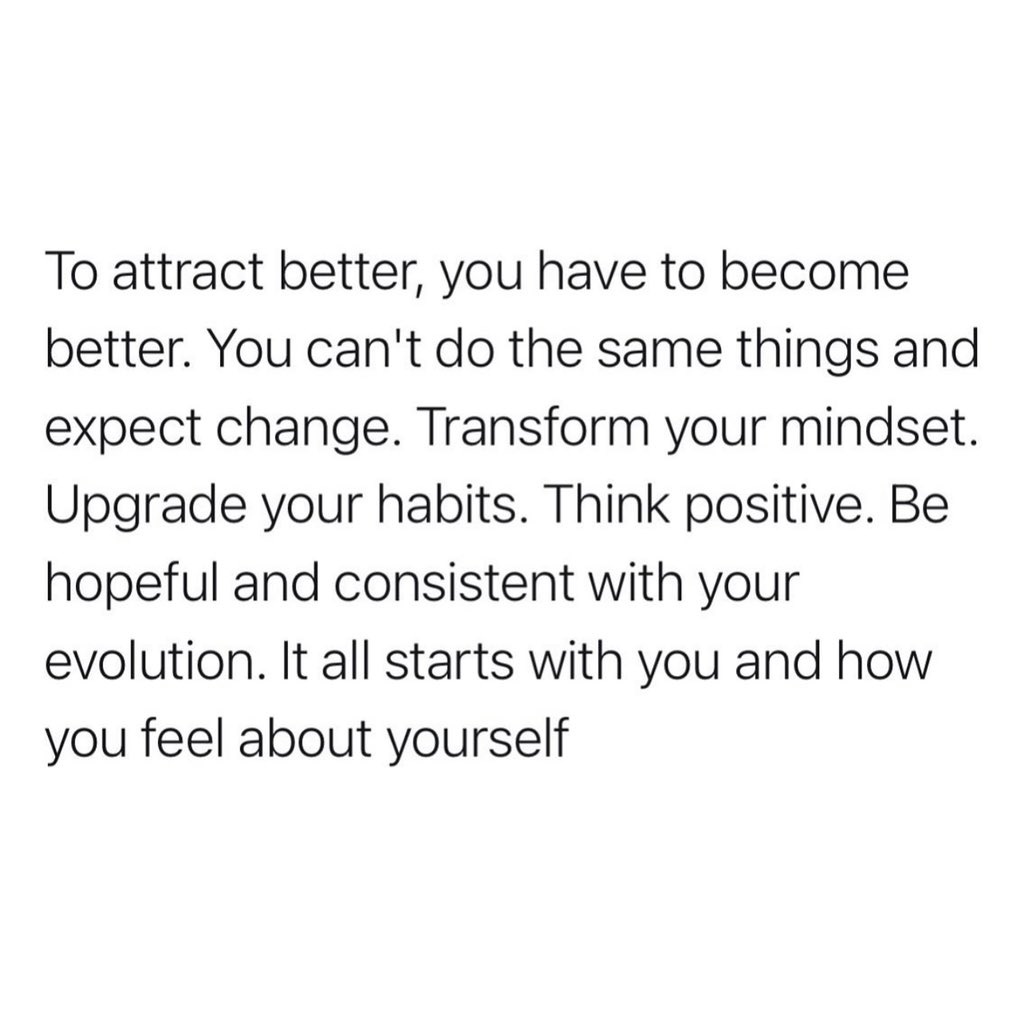 To attract better, you have to become better. You can't do the same things and expect change. Transform your mindset. Upgrade your habits. Think positive. Be hopeful and consistent with your evolution. It all starts with you and how you feel about yourself